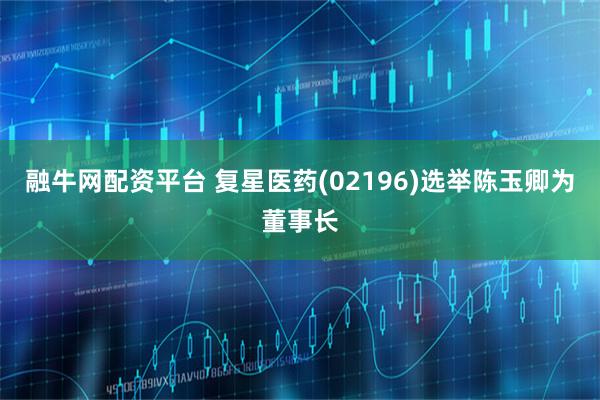 融牛网配资平台 复星医药(02196)选举陈玉卿为董事长